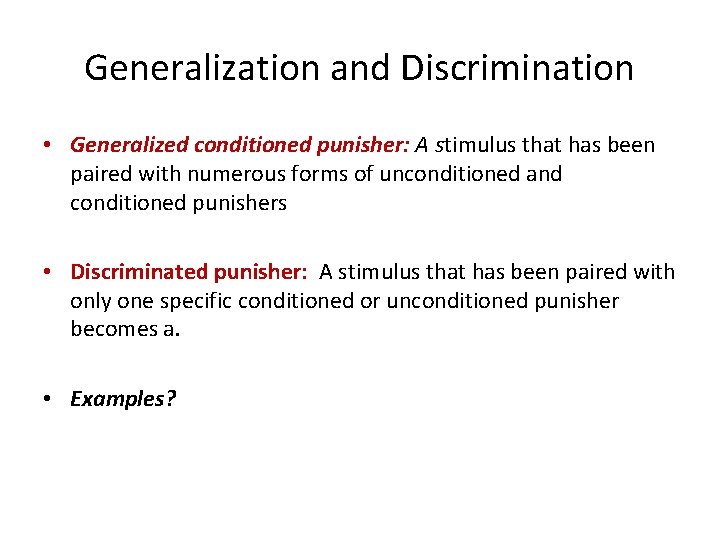 Generalization and Discrimination

• Generalized conditioned punisher: A stimulus that has been paired with numerous forms of unconditioned and conditioned punishers

• Discriminated punisher: A stimulus that has been paired with only one specific conditioned or unconditioned punisher becomes a.

• Examples?